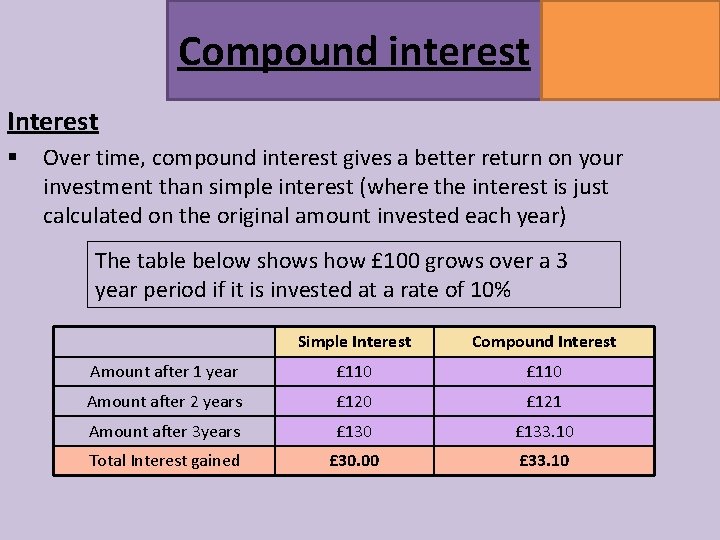 Compound interest

Interest

▪ Over time, compound interest gives a better return on your investment than simple interest (where the interest is just calculated on the original amount invested each year)

The table below shows how £100 grows over a 3 year period if it is invested at a rate of 10%

| | Simple Interest | Compound Interest |
|---|---|---|
| Amount after 1 year | £110 | £110 |
| Amount after 2 years | £120 | £121 |
| Amount after 3years | £130 | £133.10 |
| Total Interest gained | £30.00 | £33.10 |